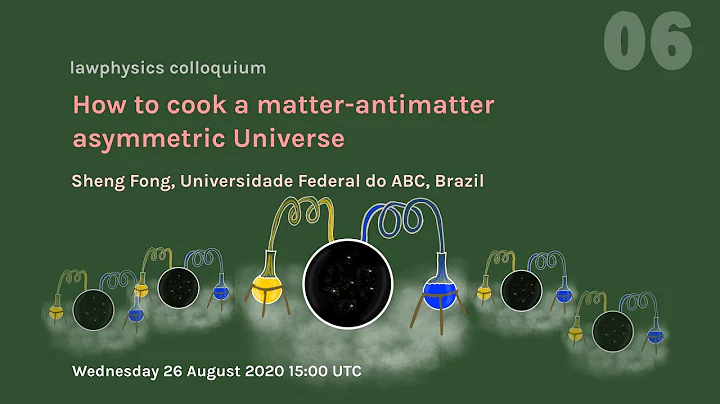 06

lawphysics colloquium

How to cook a matter-antimatter asymmetric Universe

Sheng Fong, Universidade Federal do ABC, Brazil

Wednesday 26 August 2020 15:00 UTC